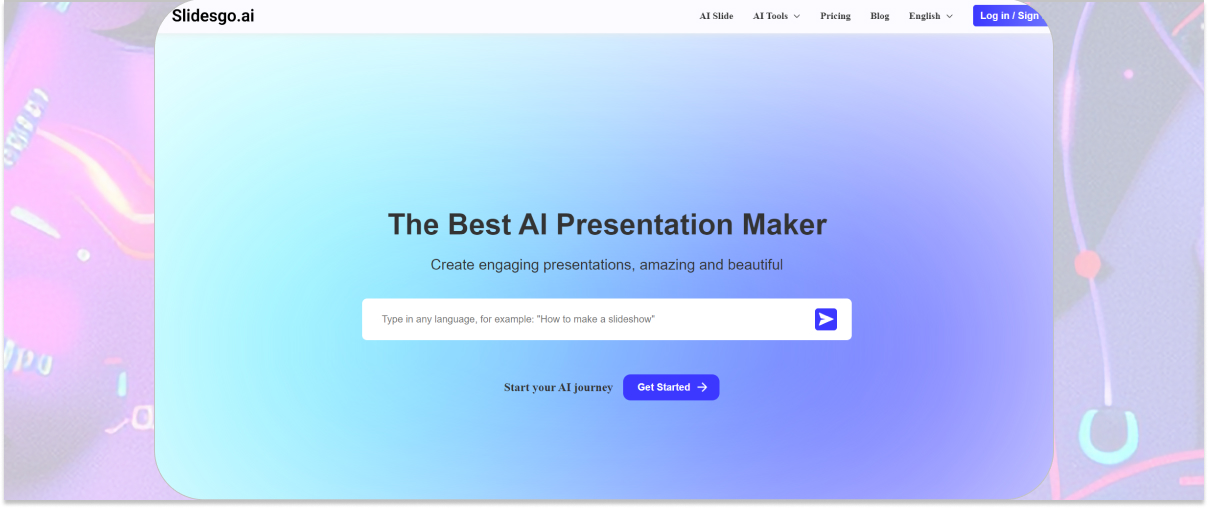 Slidesgo.ai

AI Slide AI Tools Pricing Blog English Log in / Sign

The Best AI Presentation Maker

Create engaging presentations, amazing and beautiful

Type in any language, for example: "How to make a slideshow"

Start your AI journey Get Started